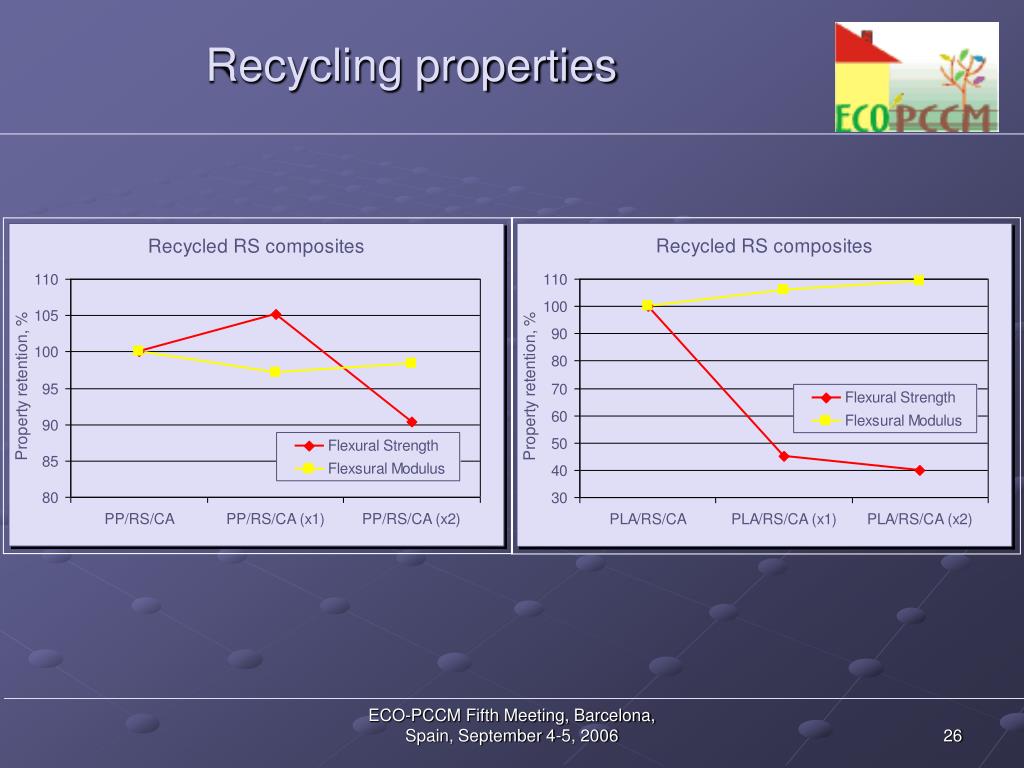 Recycling properties

ECO PCCM

Recycled RS composites

Property retention, %

110
105
100
95
90
85
80

PP/RS/CA
PP/RS/CA (x1)
PP/RS/CA (x2)

Flexural Strength
Flexsural Modulus

Recycled RS composites

Property retention, %

110
100
90
80
70
60
50
40
30

PLA/RS/CA
PLA/RS/CA (x1)
PLA/RS/CA (x2)

Flexural Strength
Flexsural Modulus

ECO-PCCM Fifth Meeting, Barcelona, Spain, September 4-5, 2006

26